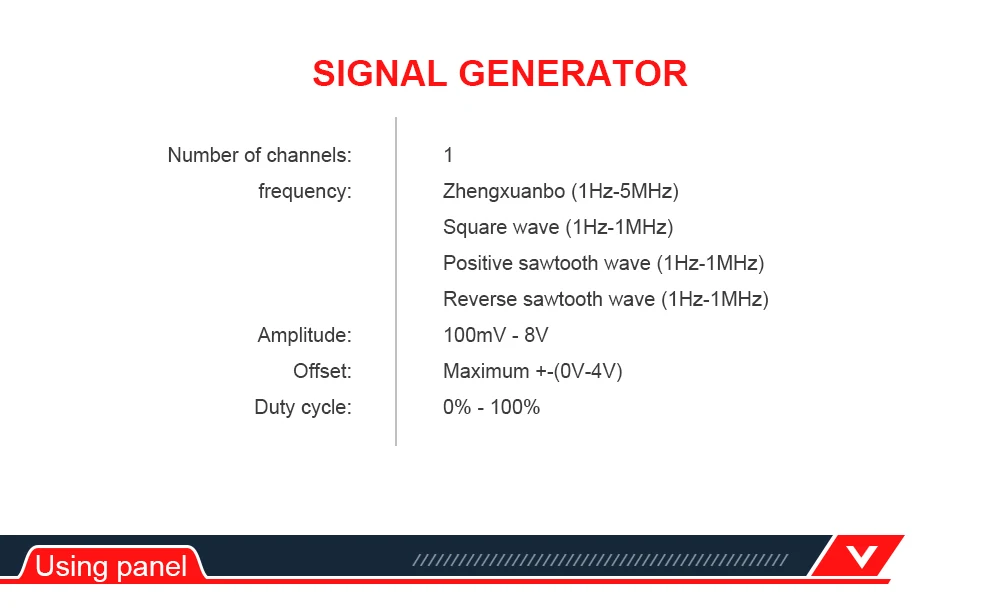 SIGNAL GENERATOR

| | |
|---|---|
| Number of channels: | 1 |
| frequency: | Zhengxuanbo (1Hz-5MHz) |
| | Square wave (1Hz-1MHz) |
| | Positive sawtooth wave (1Hz-1MHz) |
| | Reverse sawtooth wave (1Hz-1MHz) |
| Amplitude: | 100mV - 8V |
| Offset: | Maximum +-(0V-4V) |
| Duty cycle: | 0% - 100% |

Using panel